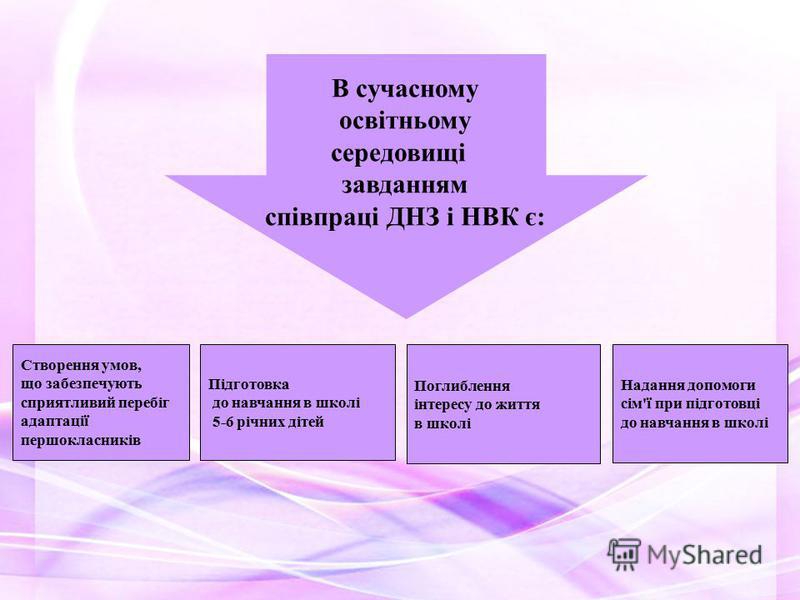 В сучасному освітньому середовищі завданням співпраці ДНЗ і НВК є:

Створення умов, що забезпечують сприятливий перебіг адаптації першокласників

Підготовка до навчання в школі 5-6 річних дітей

Поглиблення інтересу до життя в школі

Надання допомоги сім'ї при підготовці до навчання в школі

MyShared